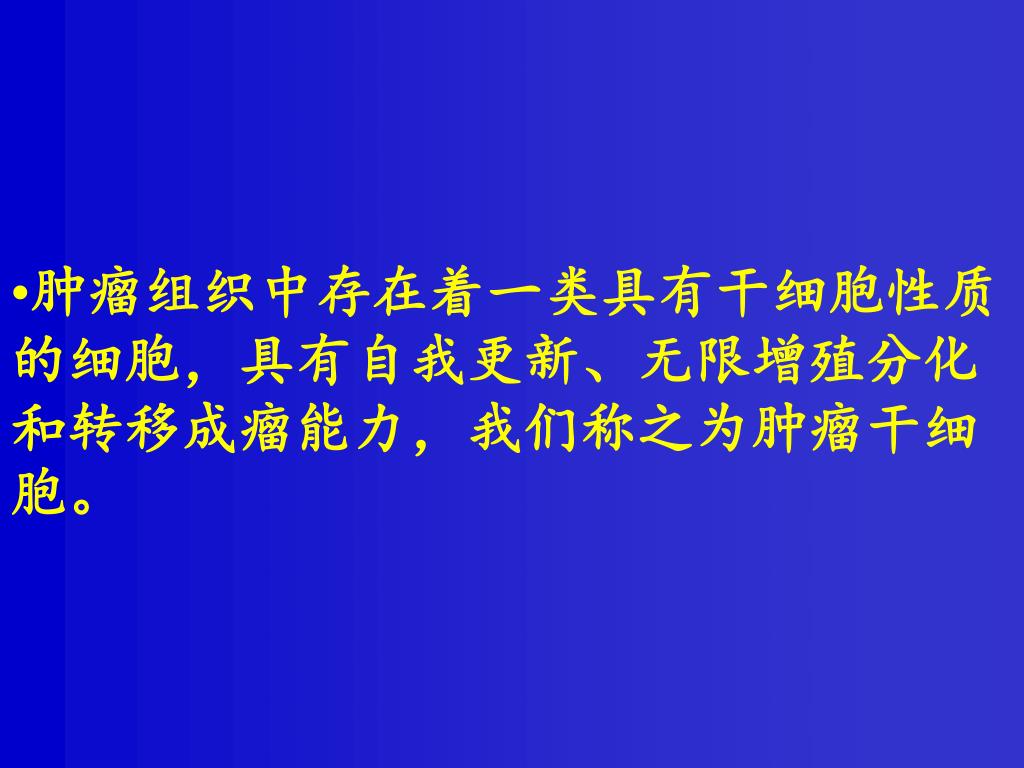 •肿瘤组织中存在着一类具有干细胞性质的细胞，具有自我更新、无限增殖分化和转移成瘤能力，我们称之为肿瘤干细胞。